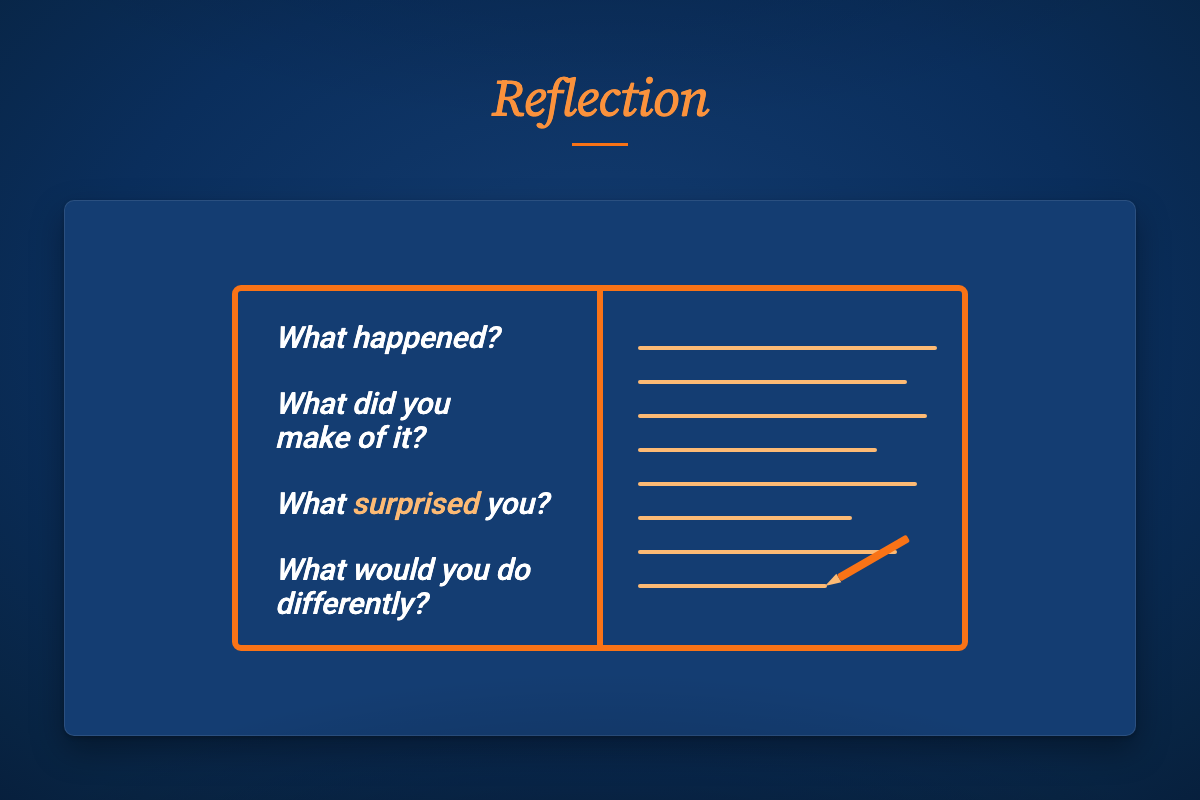 Reflection

What happened?

What did you make of it?

What surprised you?

What would you do differently?